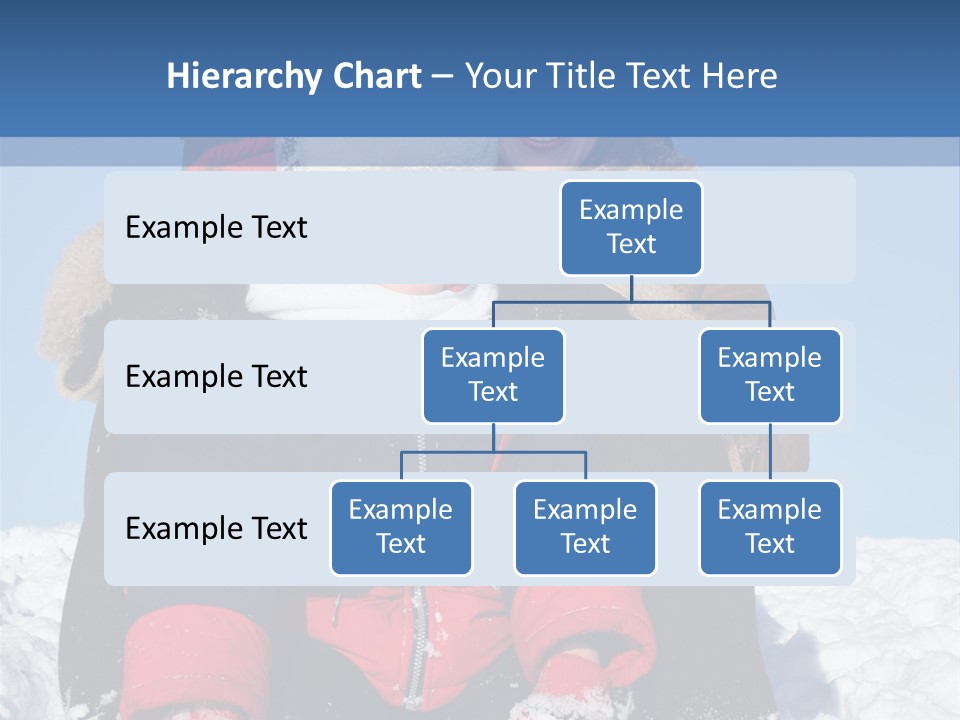 Hierarchy Chart – Your Title Text Here

Example Text

Example Text

Example Text

Example Text

Example Text

Example Text

Example Text

Example Text

Example Text